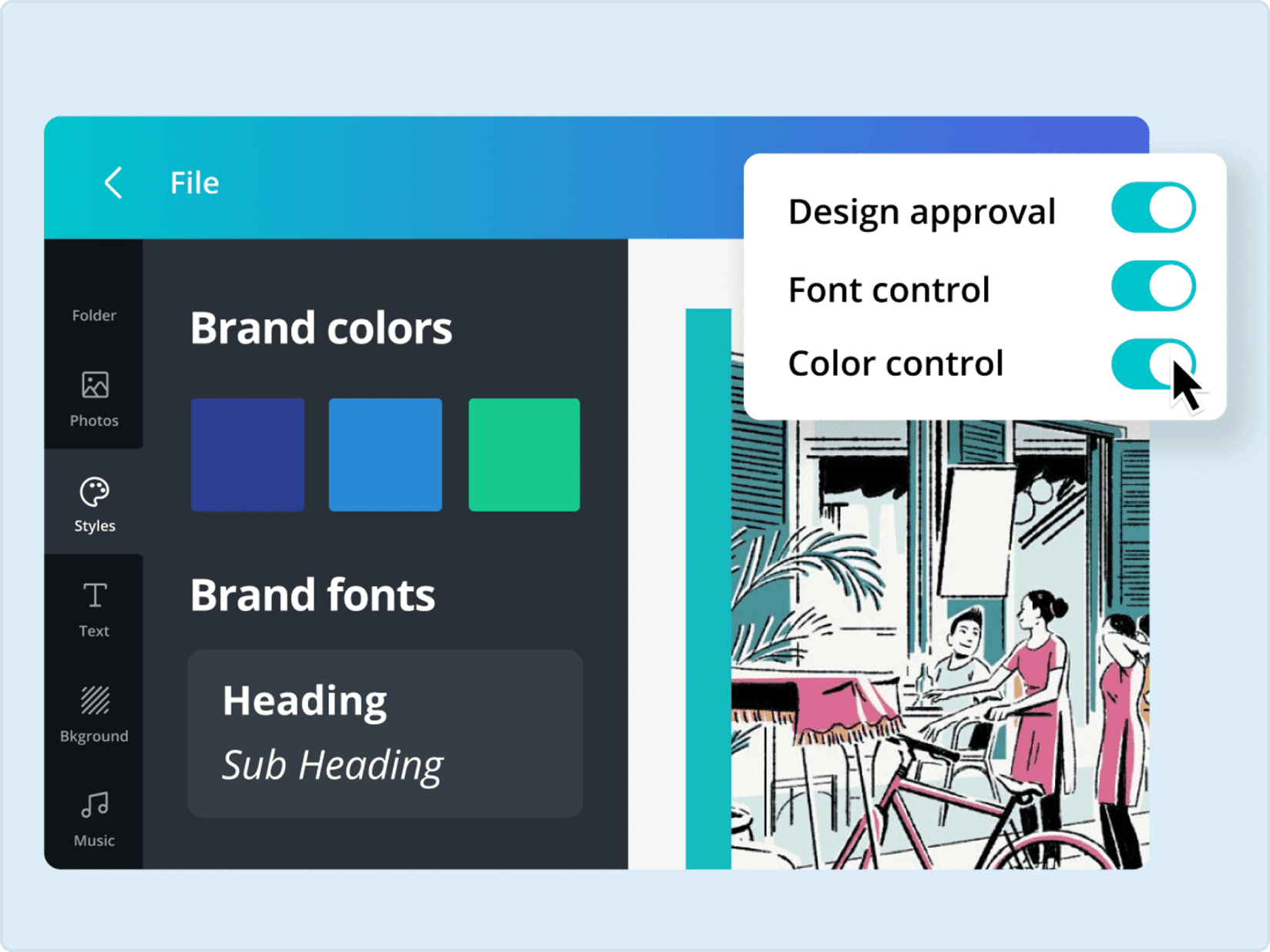 File

Design approval
Font control
Color control

Folder
Photos
Styles
Text
Bkground
Music

Brand colors

Brand fonts

Heading
Sub Heading